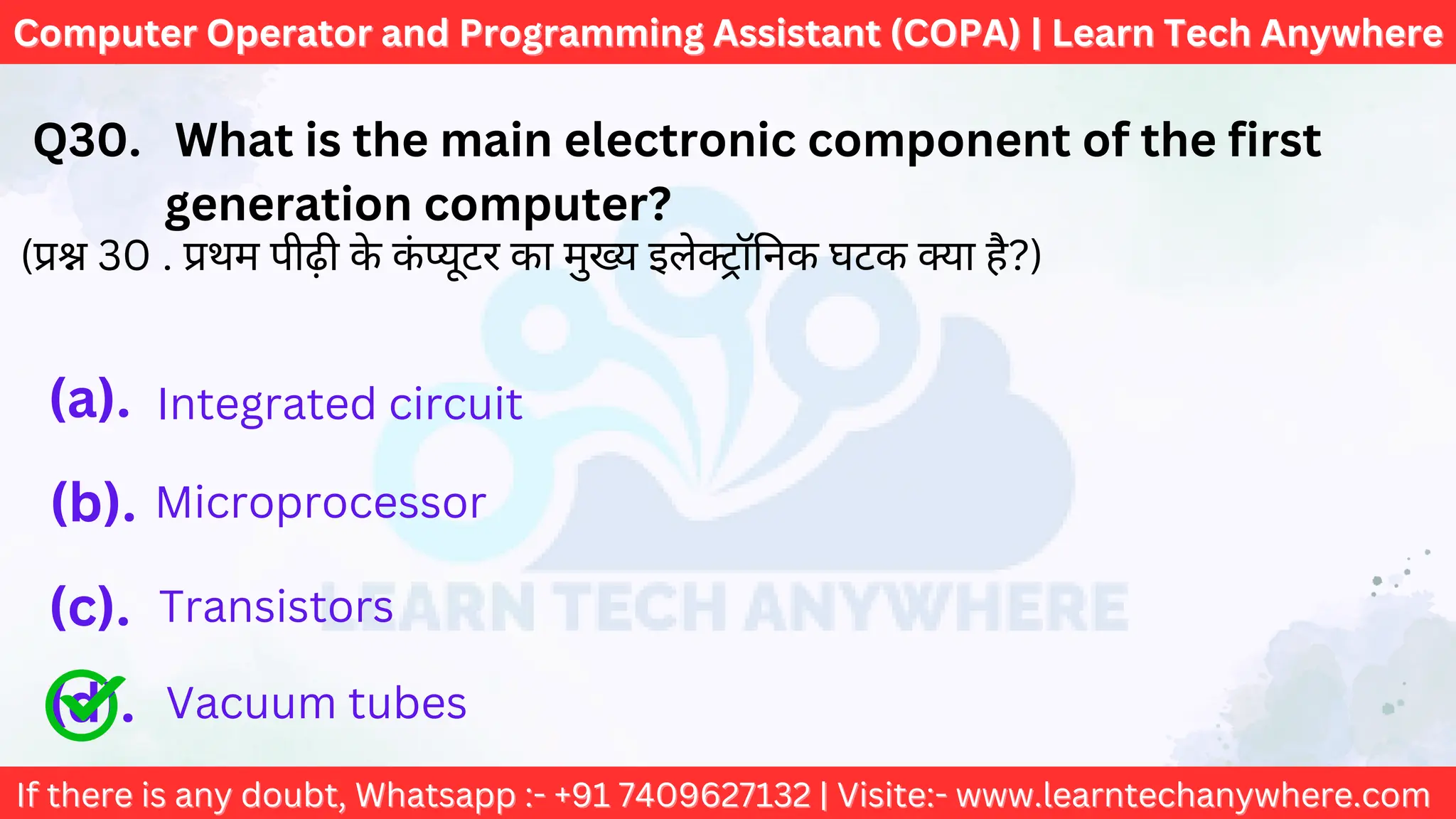 Computer Operator and Programming Assistant (COPA) | Learn Tech Anywhere

Q30. What is the main electronic component of the first generation computer?
(प्रश्न 30 . प्रथम पीढ़ी के कंप्यूटर का मुख्य इलेक्ट्रॉनिक घटक क्या है?)

(a). Integrated circuit

(b). Microprocessor

(c). Transistors

(d). Vacuum tubes

LEARN TECH ANYWHERE

If there is any doubt, Whatsapp :- +91 7409627132 | Visite:- www.learntechanywhere.com